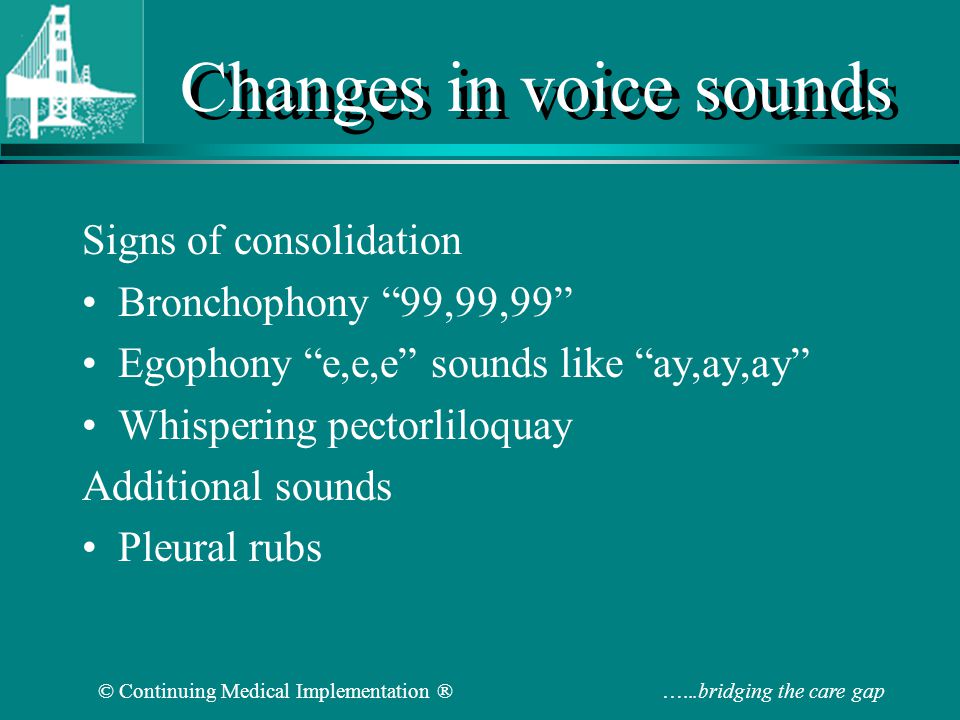 Changes in voice sounds

Signs of consolidation

• Bronchophony “99,99,99”

• Egophony “e,e,e” sounds like “ay,ay,ay”

• Whispering pectorliloquay

Additional sounds

• Pleural rubs

© Continuing Medical Implementation ®

…...bridging the care gap